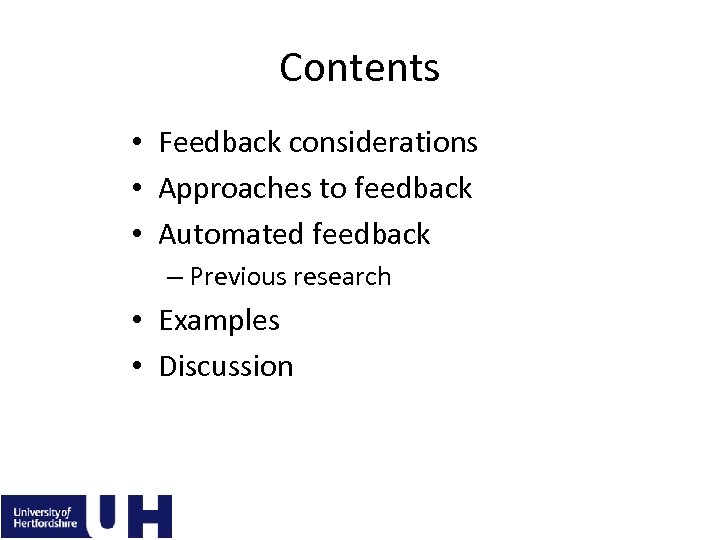 Contents

• Feedback considerations
• Approaches to feedback
• Automated feedback
– Previous research
• Examples
• Discussion

University of Hertfordshire UH